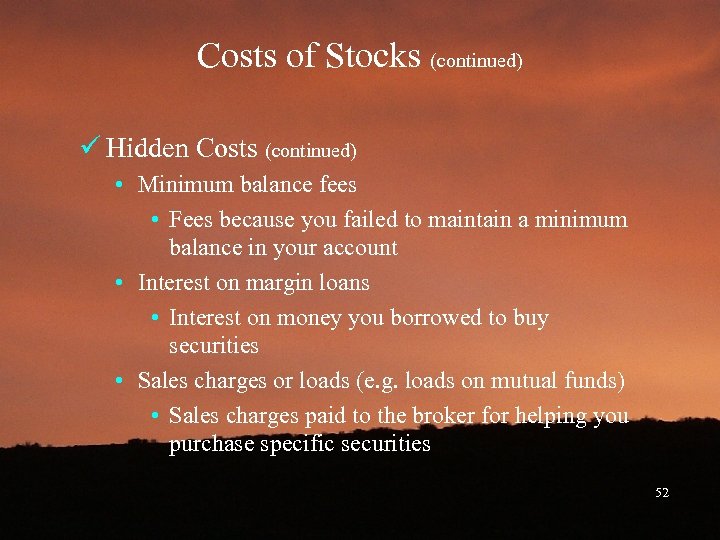 Costs of Stocks (continued)

✓ Hidden Costs (continued)

• Minimum balance fees

• Fees because you failed to maintain a minimum balance in your account

• Interest on margin loans

• Interest on money you borrowed to buy securities

• Sales charges or loads (e.g. loads on mutual funds)

• Sales charges paid to the broker for helping you purchase specific securities

52